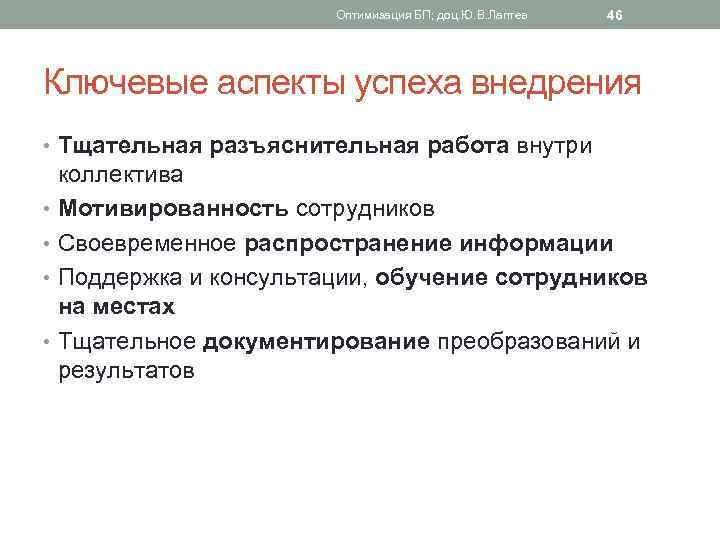 Оптимизация БП; доц.Ю.В.Лаптев 46

Ключевые аспекты успеха внедрения

• Тщательная разъяснительная работа внутри коллектива
• Мотивированность сотрудников
• Своевременное распространение информации
• Поддержка и консультации, обучение сотрудников на местах
• Тщательное документирование преобразований и результатов